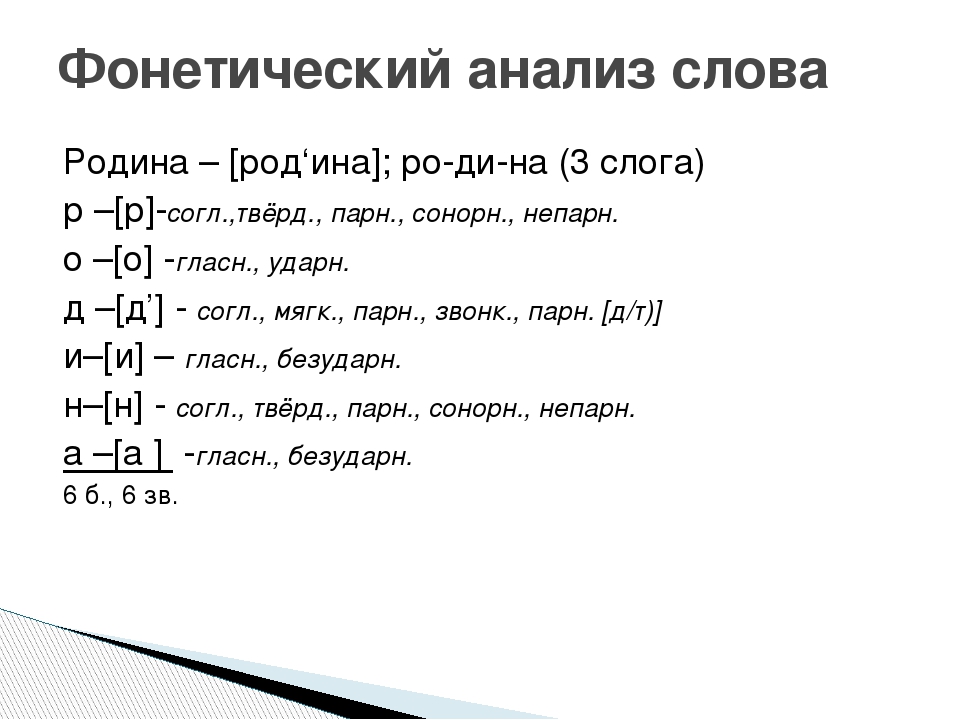 Фонетический анализ слова

Родина – [род‘ина]; ро-ди-на (3 слога)

р –[р]-согл.,твёрд., парн., сонорн., непарн.

о –[о] -гласн., ударн.

д –[д’] - согл., мягк., парн., звонк., парн. [д/т)]

и–[и] – гласн., безударн.

н–[н] - согл., твёрд., парн., сонорн., непарн.

а –[а ] -гласн., безударн.

6 б., 6 зв.